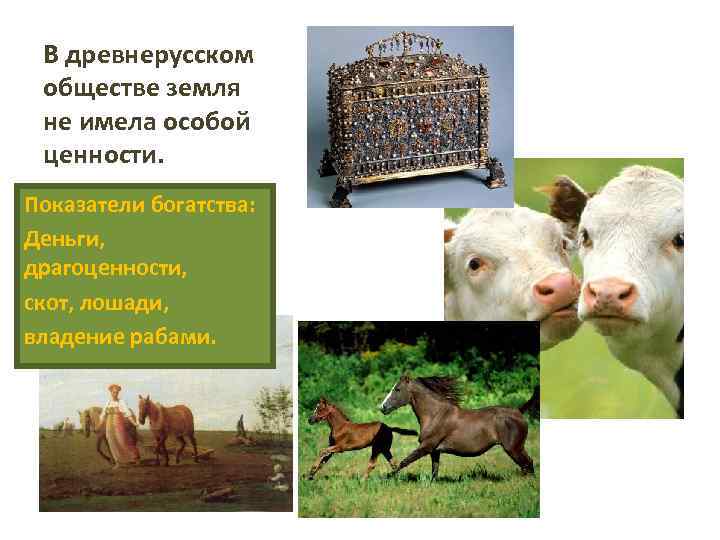 В древнерусском обществе земля не имела особой ценности.

Показатели богатства:

Деньги, драгоценности,

скот, лошади,

владение рабами.